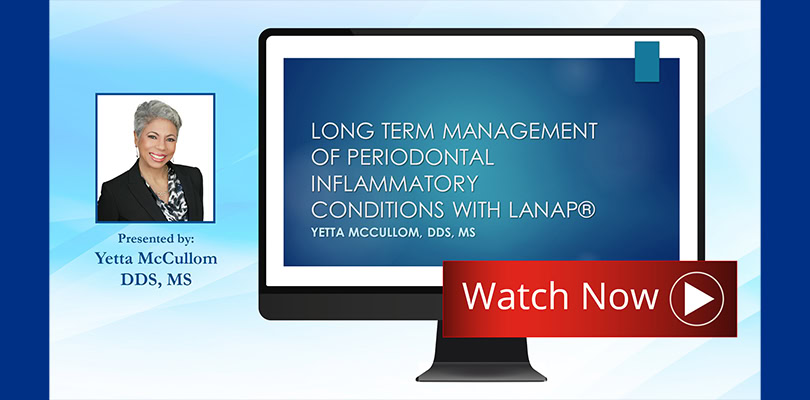 Presented by:
Yetta McCullom
DDS, MS

LONG TERM MANAGEMENT OF PERIODONTAL INFLAMMATORY CONDITIONS WITH LANAP®
YETTA MCCULLOM, DDS, MS

Watch Now